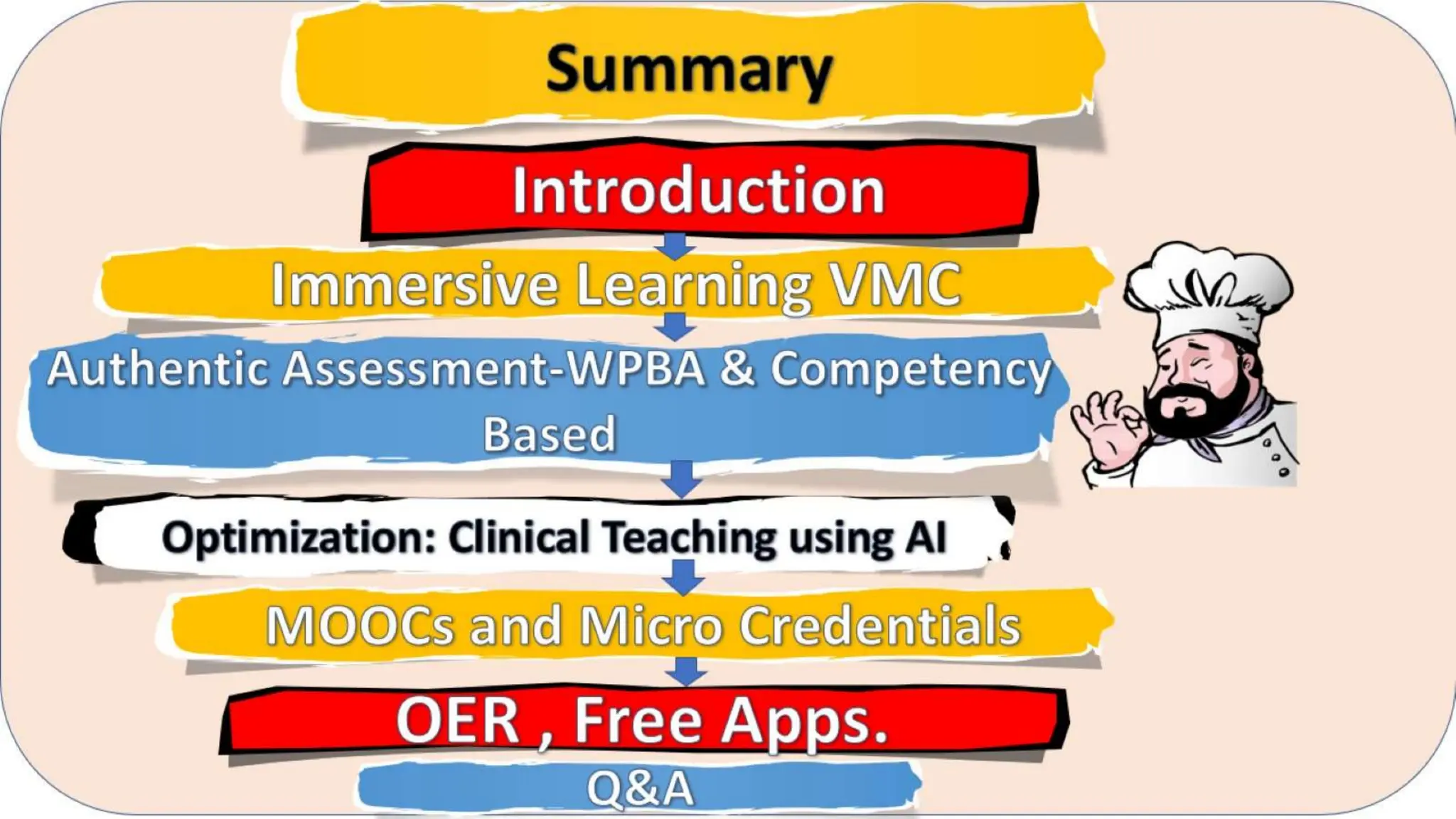 Summary

Introduction

Immersive Learning VMC

Authentic Assessment-WPBA & Competency Based

Optimization: Clinical Teaching using AI

MOOCs and Micro Credentials

OER , Free Apps.

Q&A